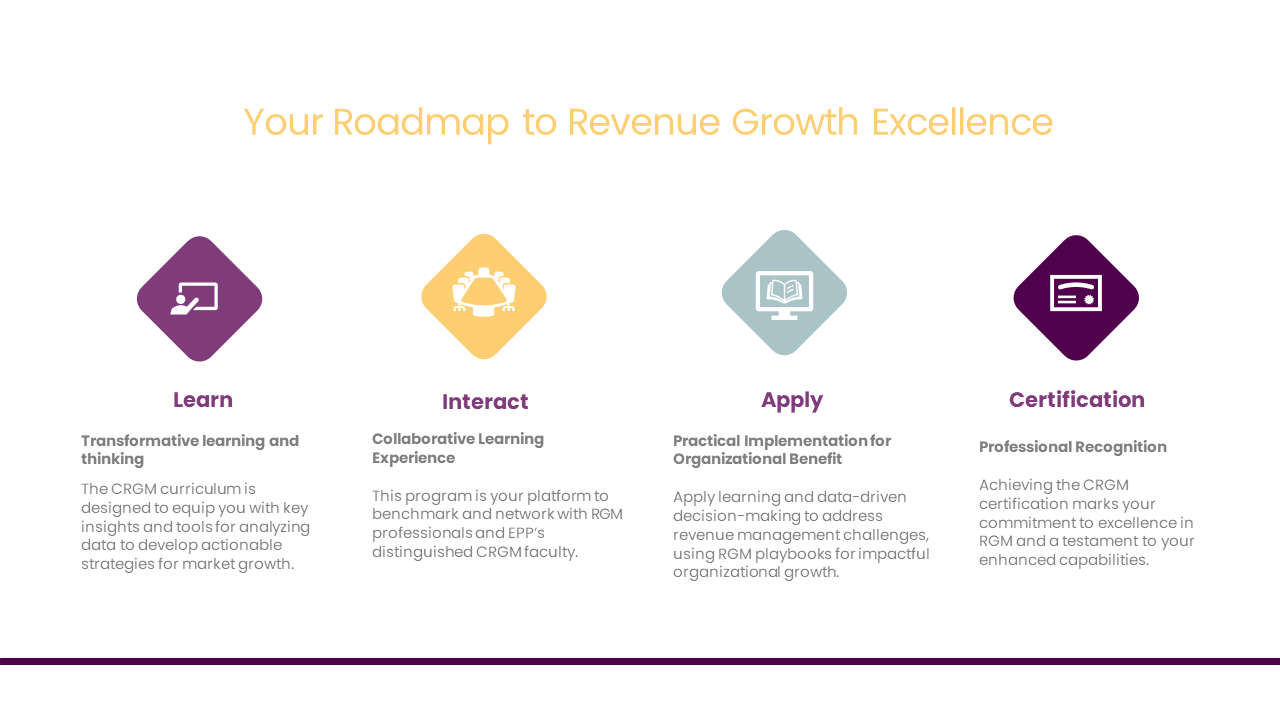 Your Roadmap to Revenue Growth Excellence

Learn

Transformative learning and thinking

The CRGM curriculum is designed to equip you with key insights and tools for analyzing data to develop actionable strategies for market growth.

Interact

Collaborative Learning Experience

This program is your platform to benchmark and network with RGM professionals and EPP's distinguished CRGM faculty.

Apply

Practical Implementation for Organizational Benefit

Apply learning and data-driven decision-making to address revenue management challenges, using RGM playbooks for impactful organizational growth.

Certification

Professional Recognition

Achieving the CRGM certification marks your commitment to excellence in RGM and a testament to your enhanced capabilities.